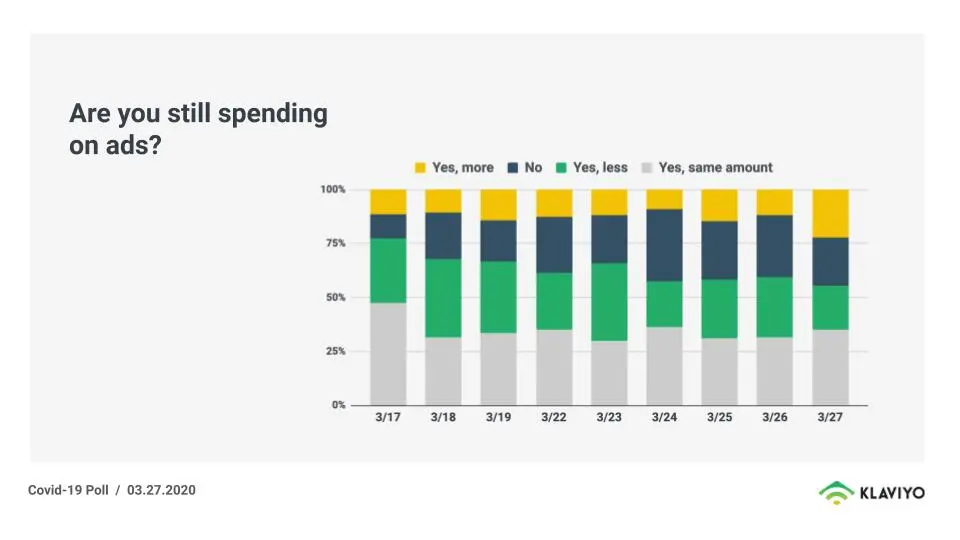 Are you still spending on ads?

Yes, more No Yes, less Yes, same amount

100%
75%
50%
25%
0%

3/17 3/18 3/19 3/22 3/23 3/24 3/25 3/26 3/27

Covid-19 Poll / 03.27.2020

KLAVIYO